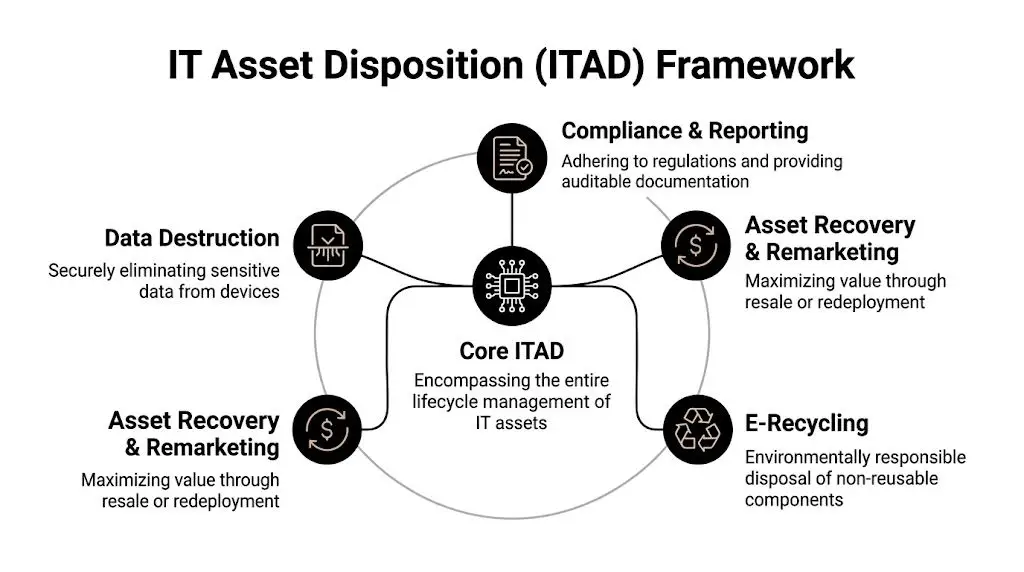 IT Asset Disposition (ITAD) Framework

Compliance & Reporting
Adhering to regulations and providing auditable documentation

Data Destruction
Securely eliminating sensitive data from devices

Asset Recovery & Remarketing
Maximizing value through resale or redeployment

Core ITAD
Encompassing the entire lifecycle management of IT assets

Asset Recovery & Remarketing
Maximizing value through resale or redeployment

E-Recycling
Environmentally responsible disposal of non-reusable components